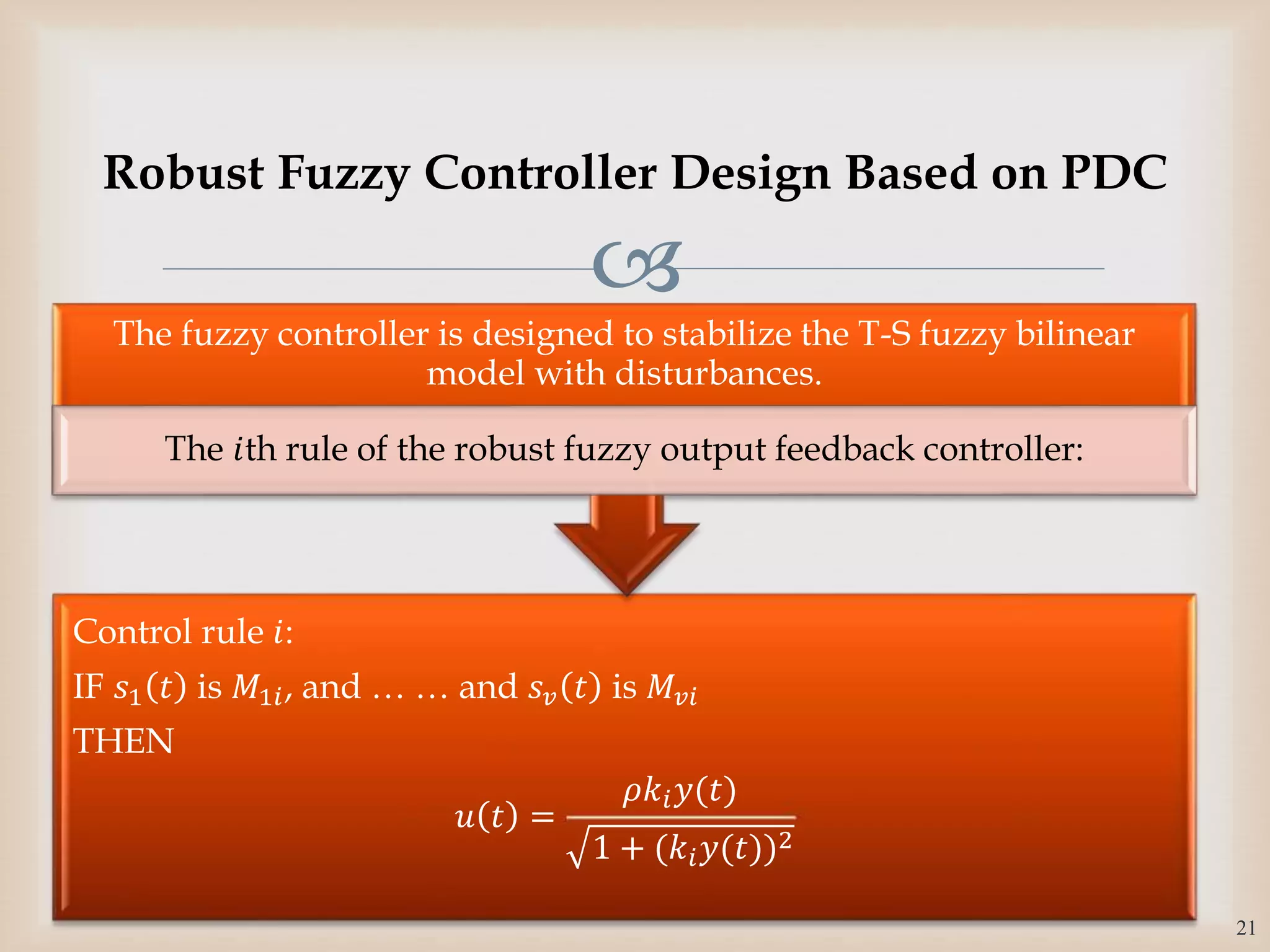 Robust Fuzzy Controller Design Based on PDC

The fuzzy controller is designed to stabilize the T-S fuzzy bilinear model with disturbances.

The $i$th rule of the robust fuzzy output feedback controller:

Control rule $i$:

IF $s_1(t)$ is $M_{1i}$, and … … and $s_v(t)$ is $M_{vi}$

THEN

$u(t) = \frac{\rho k_i y(t)}{\sqrt{1 + (k_i y(t))^2}}$

21